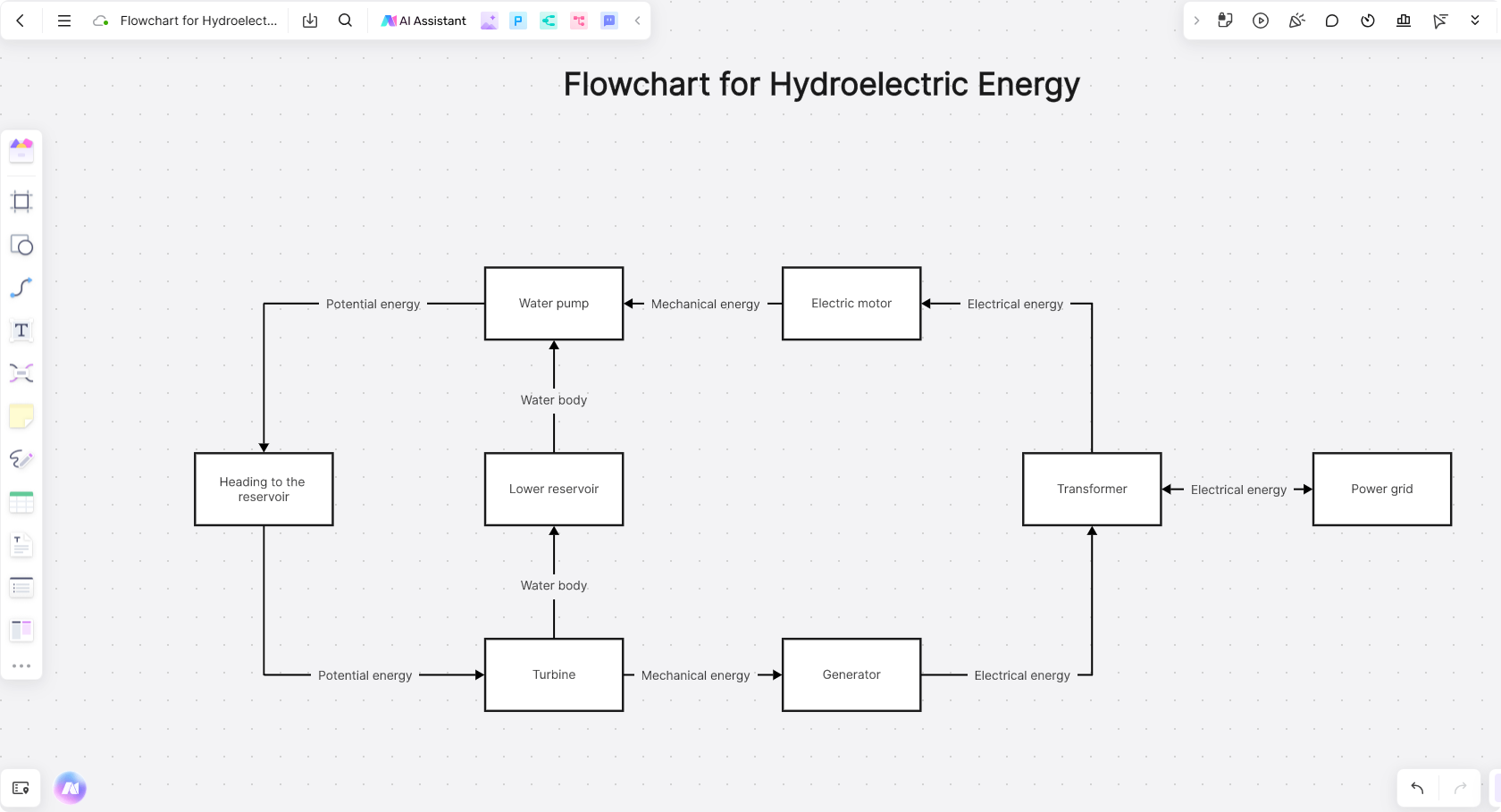 Flowchart for Hydroelect...

AI Assistant

Flowchart for Hydroelectric Energy

Potential energy

Water pump

Mechanical energy

Electric motor

Electrical energy

Water body

Heading to the reservoir

Lower reservoir

Transformer

Electrical energy

Power grid

Water body

Potential energy

Turbine

Mechanical energy

Generator

Electrical energy